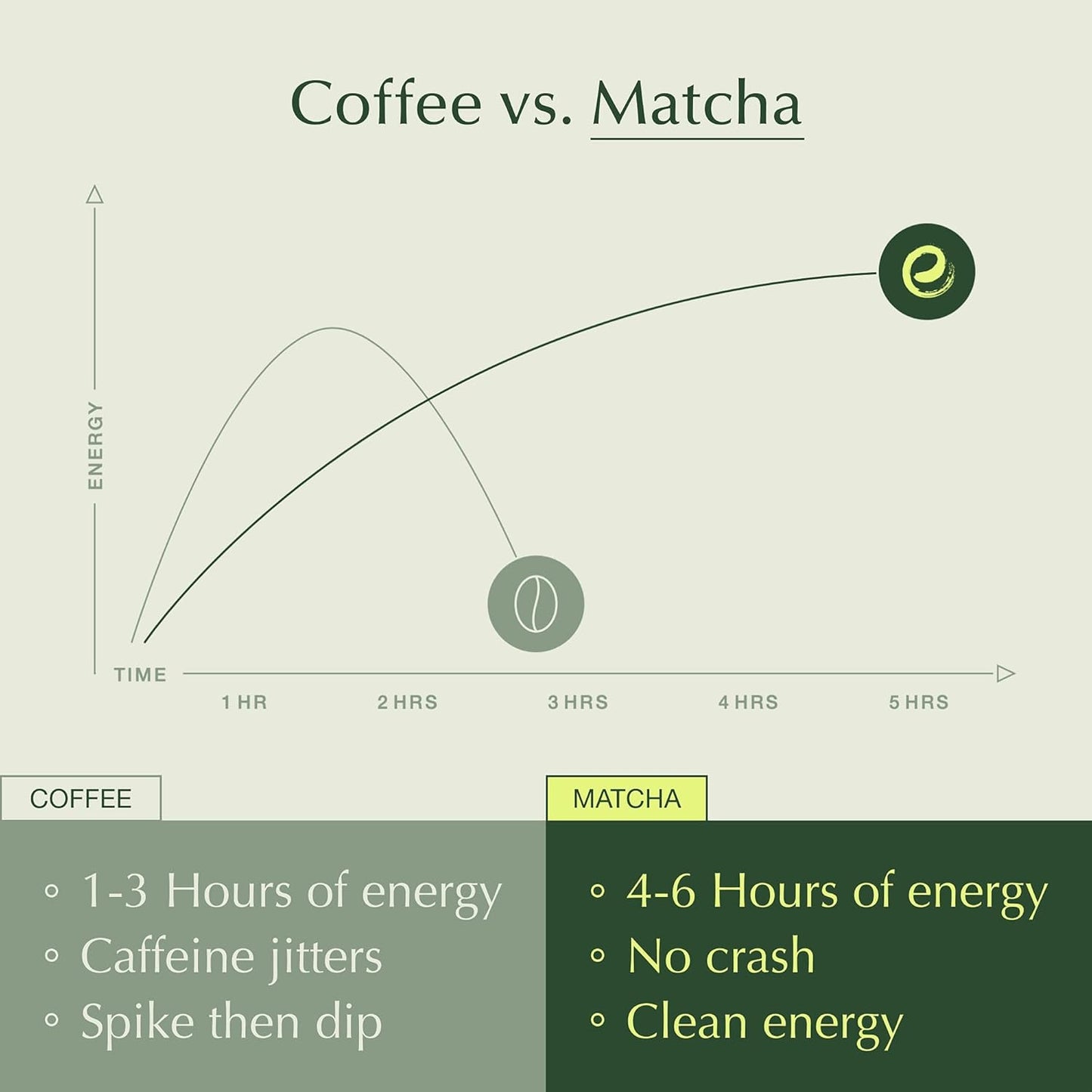 Coffee vs. Matcha

ENERGY

TIME

1 HR
2 HRS
3 HRS
4 HRS
5 HRS

COFFEE

◦ 1-3 Hours of energy
◦ Caffeine jitters
◦ Spike then dip

MATCHA

◦ 4-6 Hours of energy
◦ No crash
◦ Clean energy